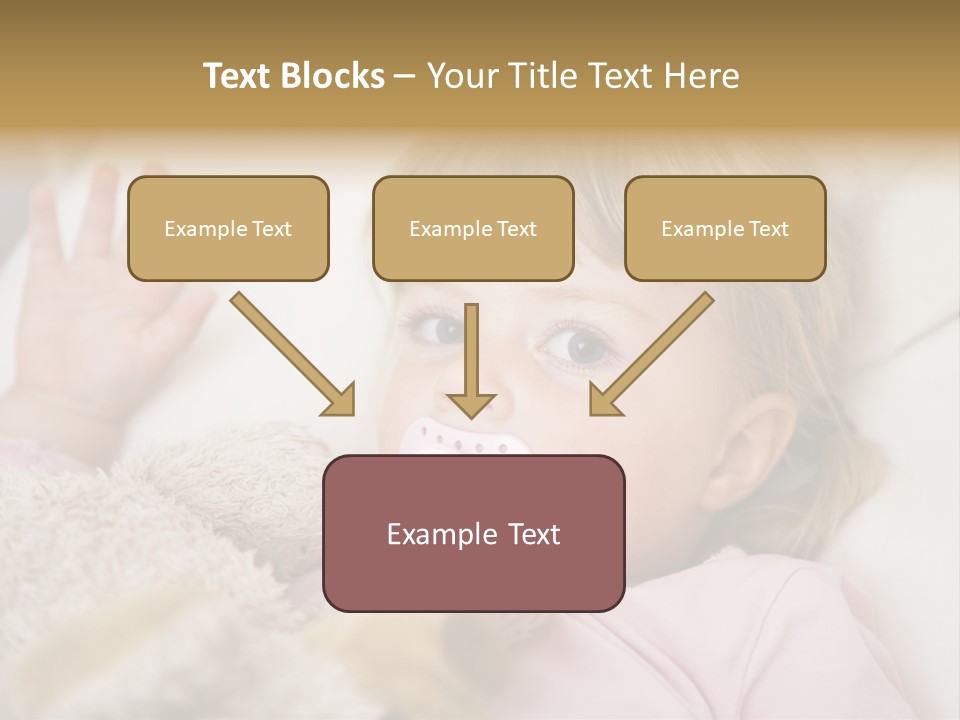 Text Blocks – Your Title Text Here

Example Text

Example Text

Example Text

Example Text